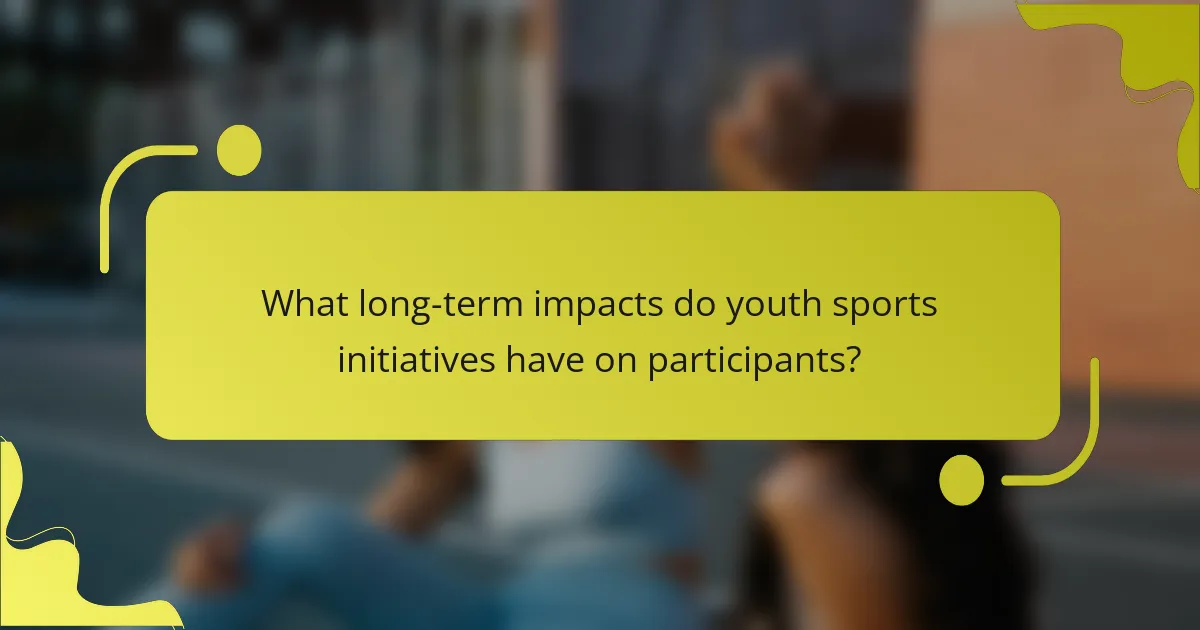 What long-term impacts do youth sports initiatives have on participants?